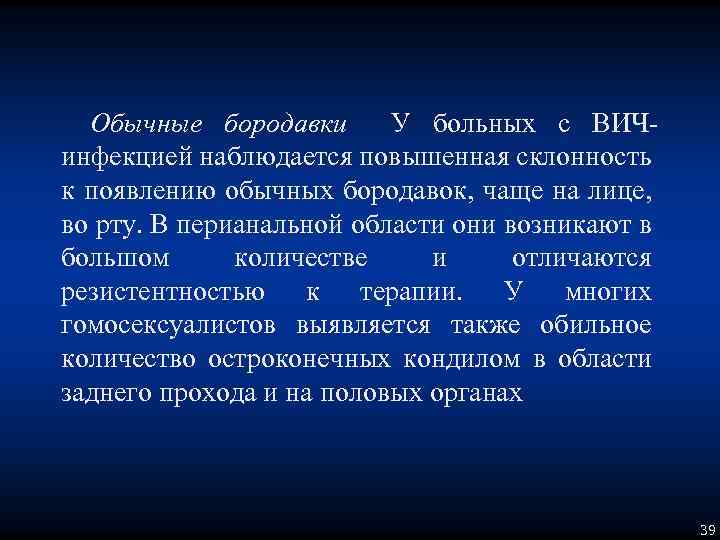 Обычные бородавки У больных с ВИЧ-инфекцией наблюдается повышенная склонность к появлению обычных бородавок, чаще на лице, во рту. В перианальной области они возникают в большом количестве и отличаются резистентностью к терапии. У многих гомосексуалистов выявляется также обильное количество остроконечных кондилом в области заднего прохода и на половых органах

39